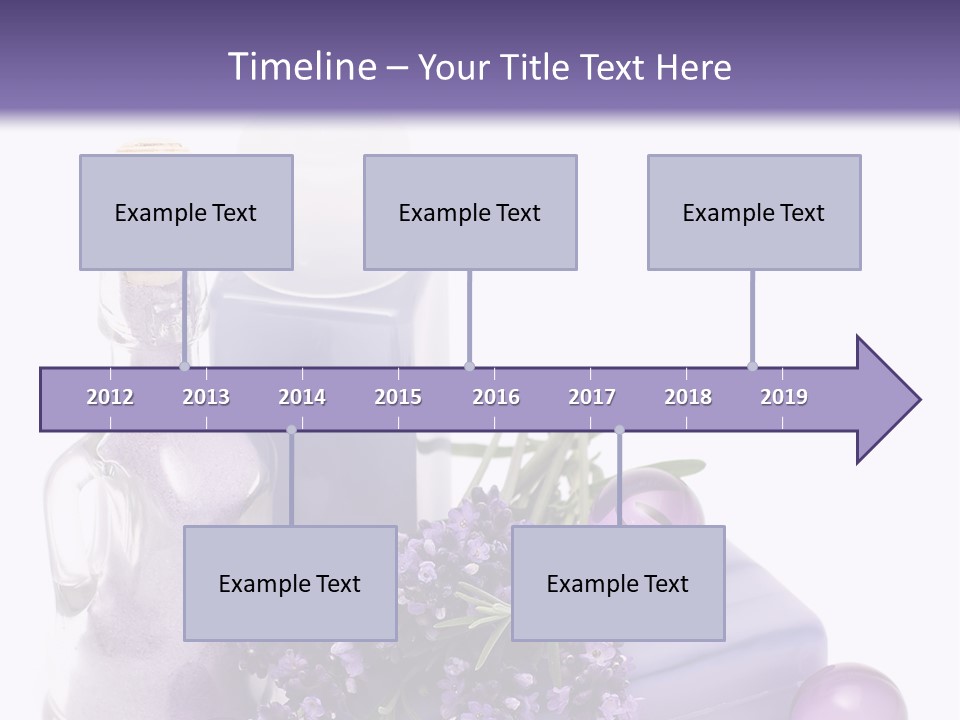 Timeline – Your Title Text Here

Example Text

Example Text

Example Text

2012 2013 2014 2015 2016 2017 2018 2019

Example Text

Example Text